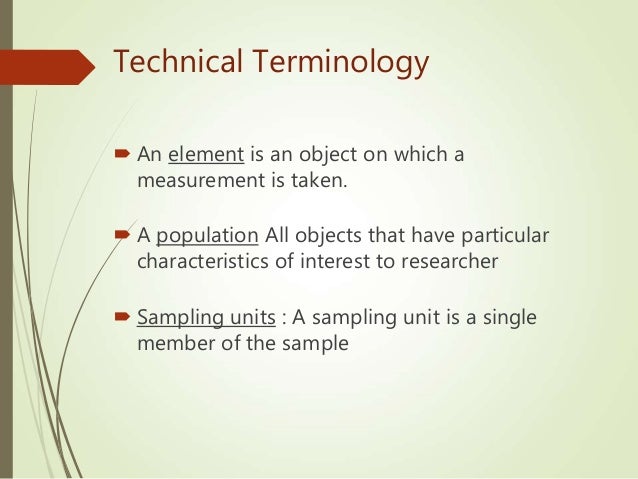 Technical Terminology

An element is an object on which a measurement is taken.

A population All objects that have particular characteristics of interest to researcher

Sampling units : A sampling unit is a single member of the sample